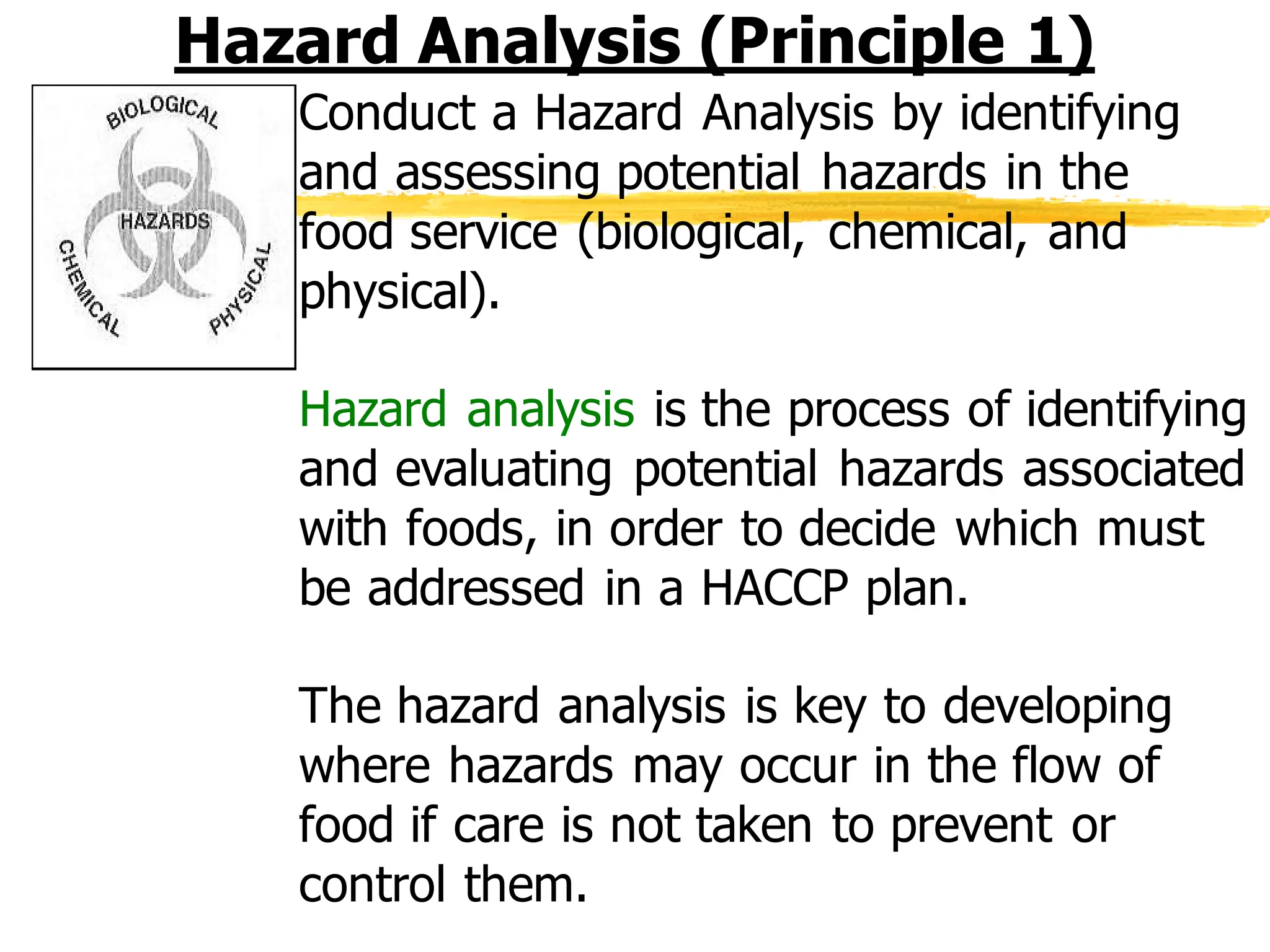 Hazard Analysis (Principle 1)

BIOLOGICAL
HAZARDS
CHEMICAL
PHYSICAL

Conduct a Hazard Analysis by identifying and assessing potential hazards in the food service (biological, chemical, and physical).

Hazard analysis is the process of identifying and evaluating potential hazards associated with foods, in order to decide which must be addressed in a HACCP plan.

The hazard analysis is key to developing where hazards may occur in the flow of food if care is not taken to prevent or control them.